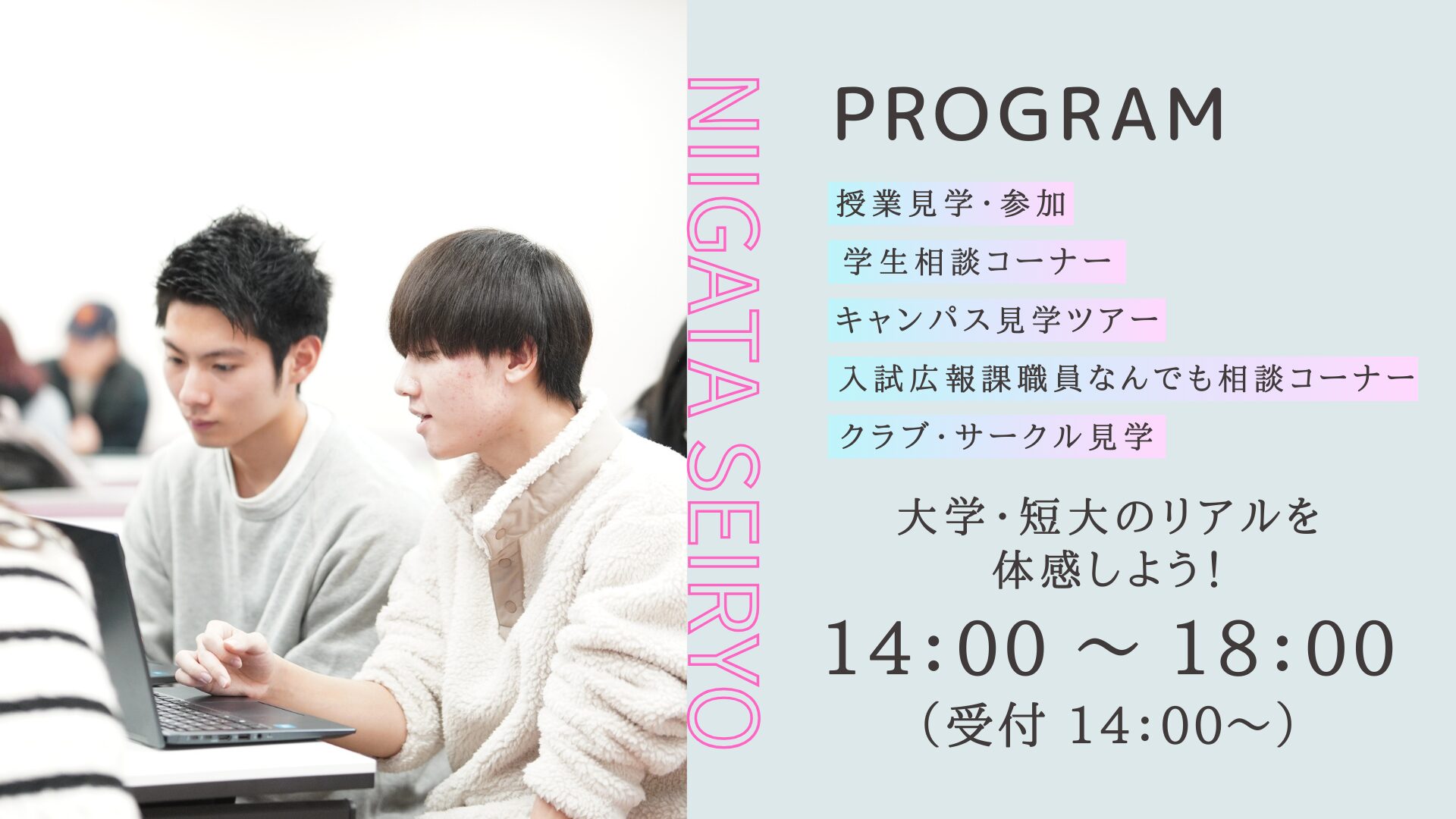 NIIGATA SEIRYO

PROGRAM

授業見学・参加

学生相談コーナー

キャンパス見学ツアー

入試広報課職員なんでも相談コーナー

クラブ・サークル見学

大学・短大のリアルを
体感しよう!

14:00 ～ 18:00
（受付 14:00～）